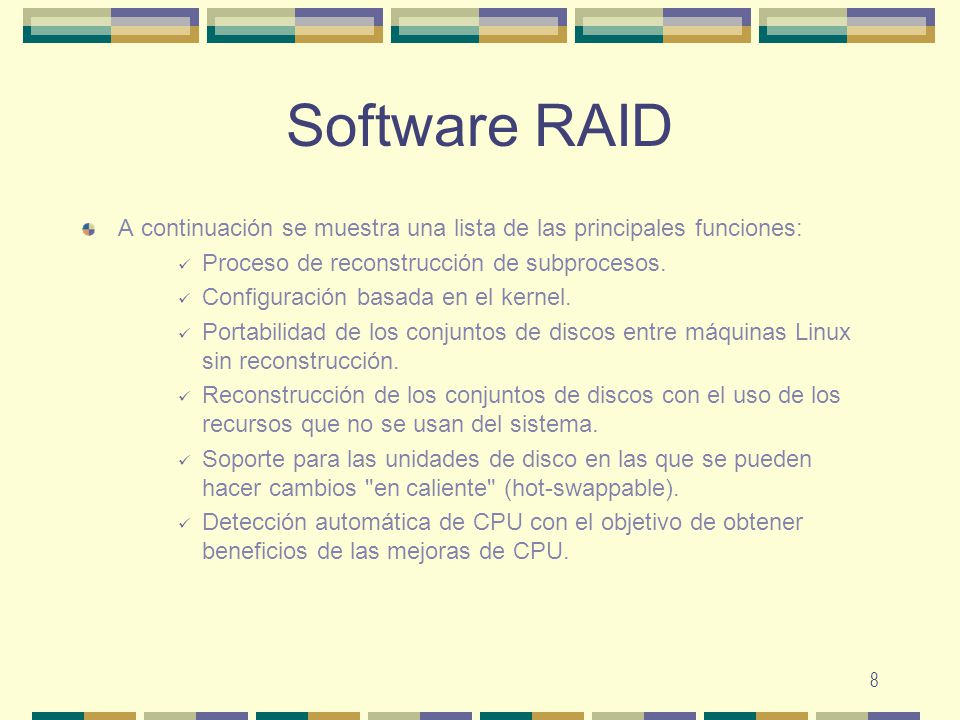 Software RAID

A continuación se muestra una lista de las principales funciones:

✓ Proceso de reconstrucción de subprocesos.

✓ Configuración basada en el kernel.

✓ Portabilidad de los conjuntos de discos entre máquinas Linux sin reconstrucción.

✓ Reconstrucción de los conjuntos de discos con el uso de los recursos que no se usan del sistema.

✓ Soporte para las unidades de disco en las que se pueden hacer cambios "en caliente" (hot-swappable).

✓ Detección automática de CPU con el objetivo de obtener beneficios de las mejoras de CPU.

8